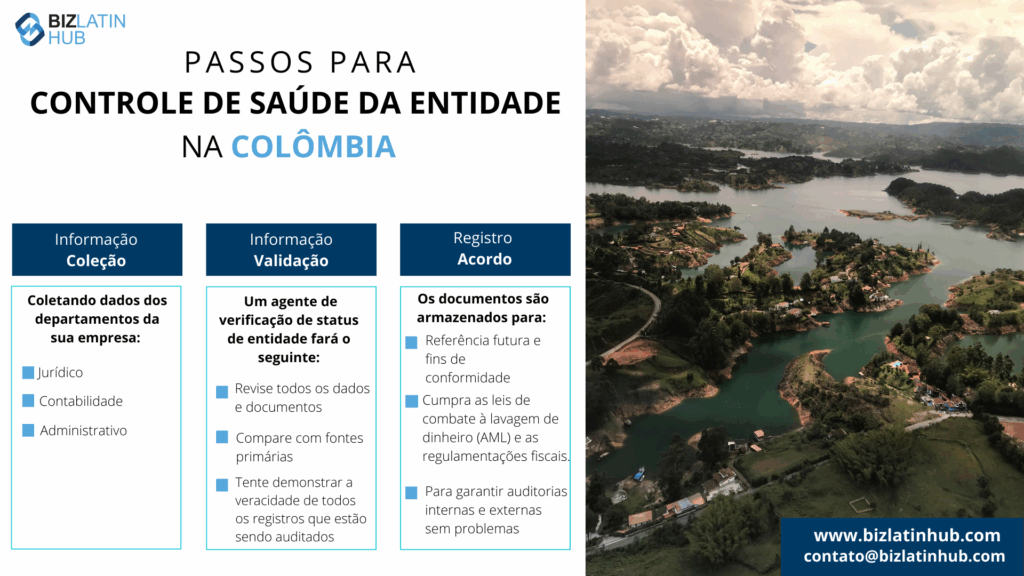 BIZ LATIN HUB

PASSOS PARA
CONTROLE DE SAÚDE DA ENTIDADE
NA COLÔMBIA

Informação
Coleção

Coletando dados dos departamentos da sua empresa:

Jurídico

Contabilidade

Administrativo

Informação
Validação

Um agente de verificação de status de entidade fará o seguinte:

Revise todos os dados e documentos

Compare com fontes primárias

Tente demonstrar a veracidade de todos os registros que estão sendo auditados

Registro
Acordo

Os documentos são armazenados para:

Referência futura e fins de conformidade

Cumpra as leis de combate à lavagem de dinheiro (AML) e as regulamentações fiscais.

Para garantir auditorias internas e externas sem problemas

www.bizlatinhub.com
contato@bizlatinhub.com